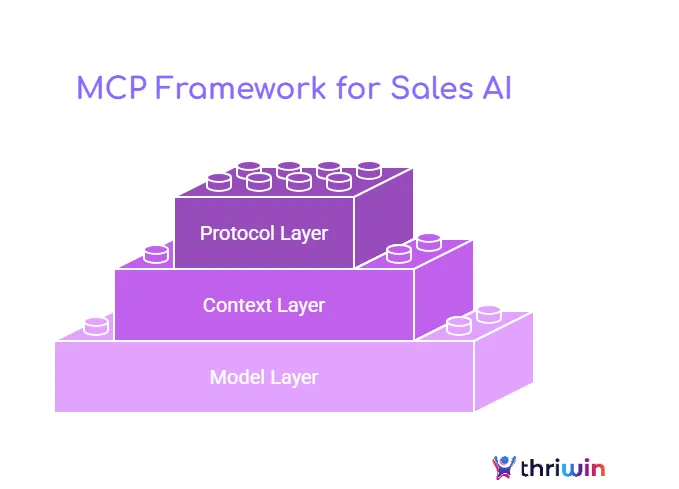 MCP Framework for Sales AI

Protocol Layer

Context Layer

Model Layer

thriwin